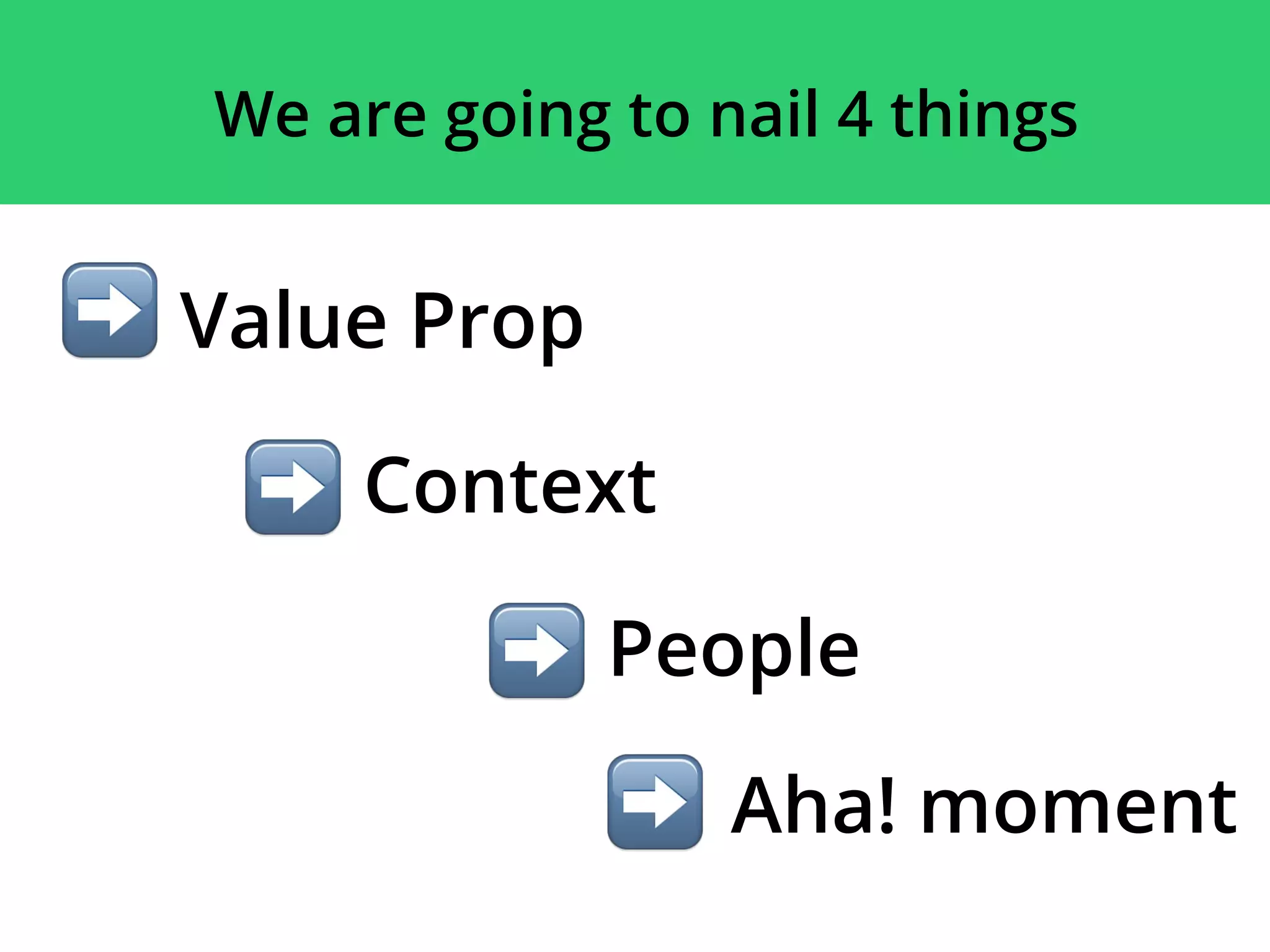 We are going to nail 4 things

➡️ Value Prop

➡️ Context

➡️ People

➡️ Aha! moment